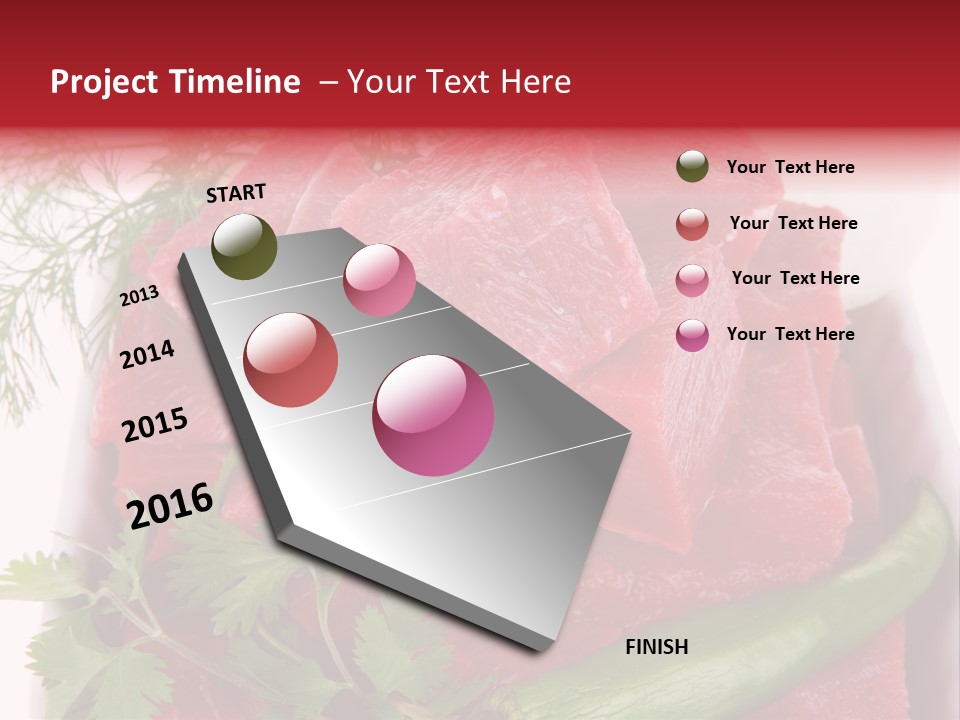 Project Timeline – Your Text Here

START

2013

2014

2015

2016

FINISH

Your Text Here

Your Text Here

Your Text Here

Your Text Here